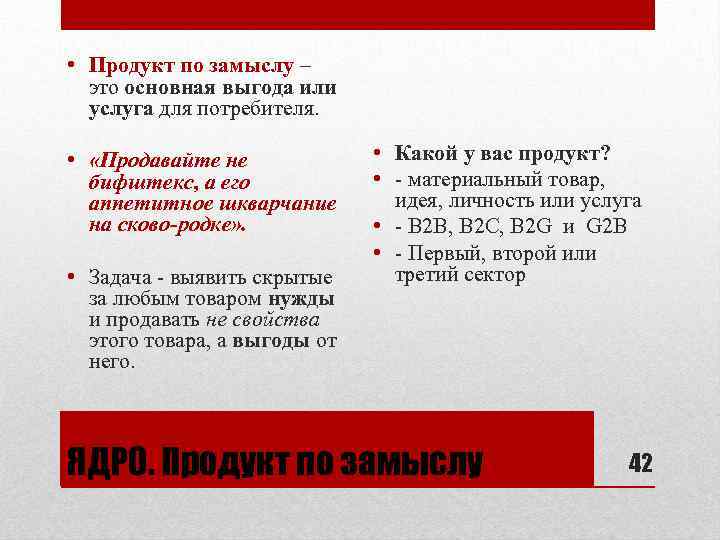 • Продукт по замыслу – это основная выгода или услуга для потребителя.

• «Продавайте не бифштекс, а его аппетитное шкварчание на сково-родке».

• Задача - выявить скрытые за любым товаром нужды и продавать не свойства этого товара, а выгоды от него.

• Какой у вас продукт?
• - материальный товар, идея, личность или услуга
• - B2B, B2C, B2G и G2B
• - Первый, второй или третий сектор

ЯДРО. Продукт по замыслу

42